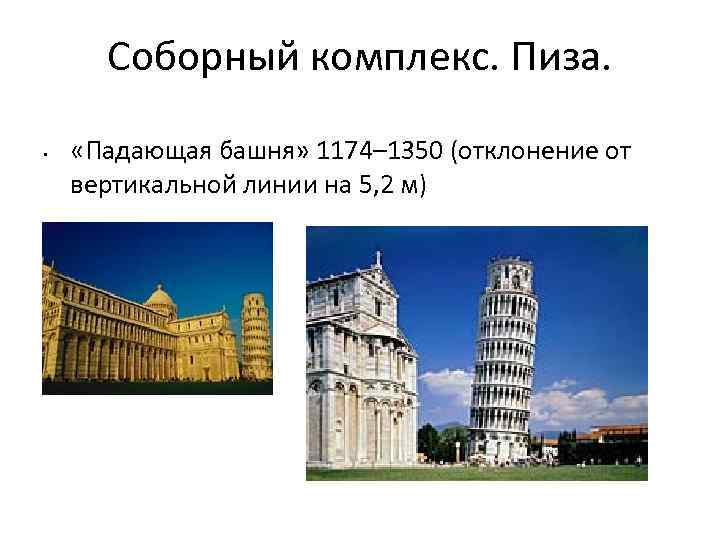 Соборный комплекс. Пиза.

• «Падающая башня» 1174–1350 (отклонение от вертикальной линии на 5,2 м)